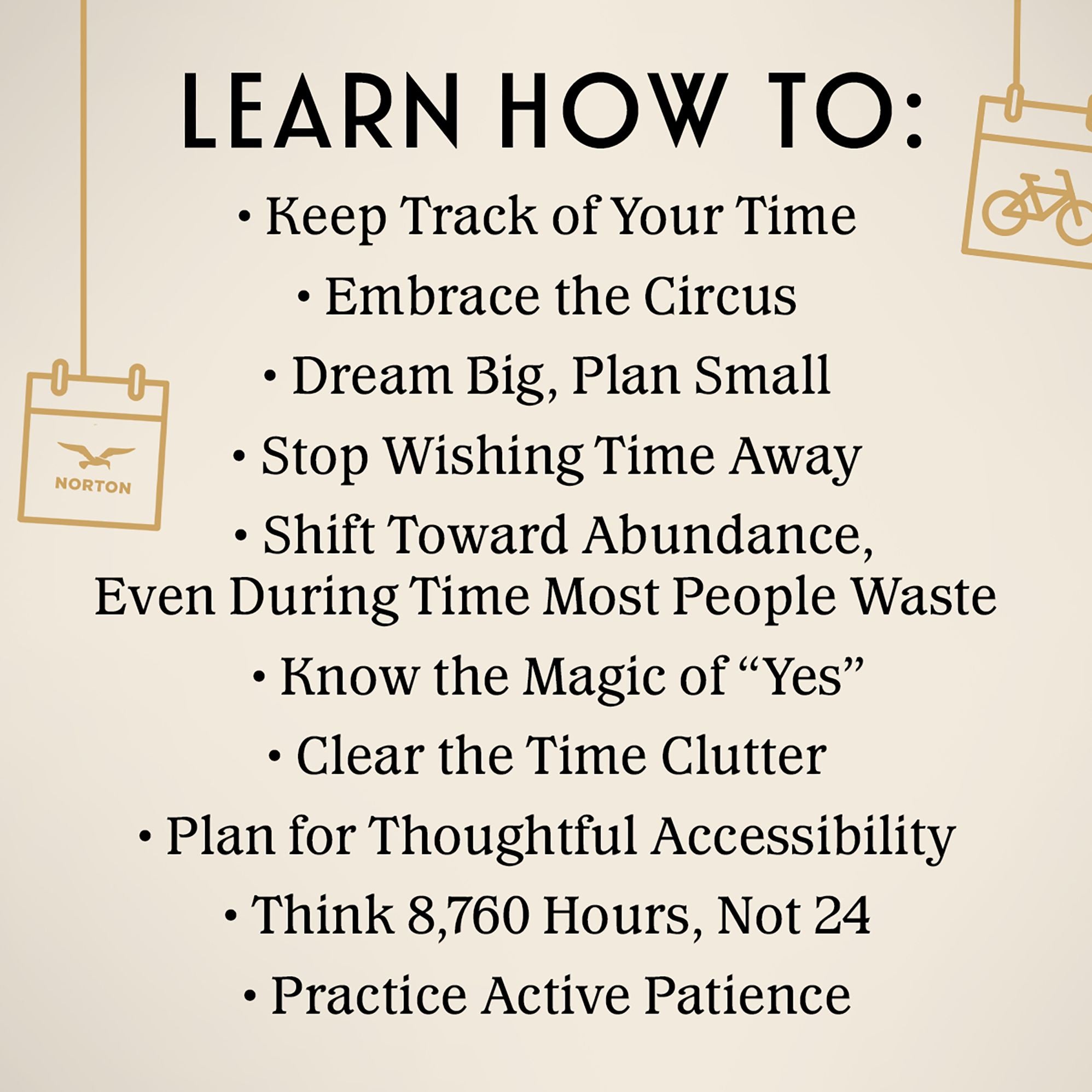 LEARN HOW TO:

• Keep Track of Your Time

• Embrace the Circus

• Dream Big, Plan Small

• Stop Wishing Time Away

• Shift Toward Abundance, Even During Time Most People Waste

• Know the Magic of "Yes"

• Clear the Time Clutter

• Plan for Thoughtful Accessibility

• Think 8,760 Hours, Not 24

• Practice Active Patience

NORTON